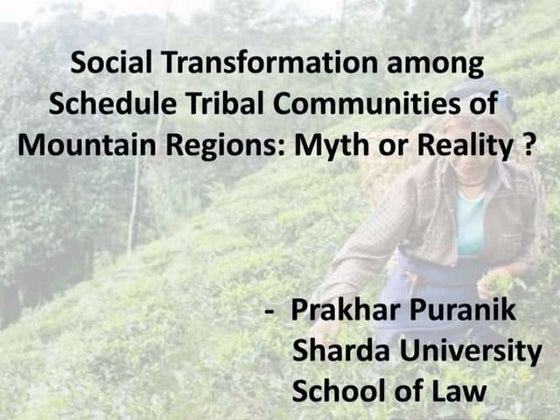 Social Transformation among Schedule Tribal Communities of Mountain Regions: Myth or Reality ?

- Prakhar Puranik
Sharda University
School of Law